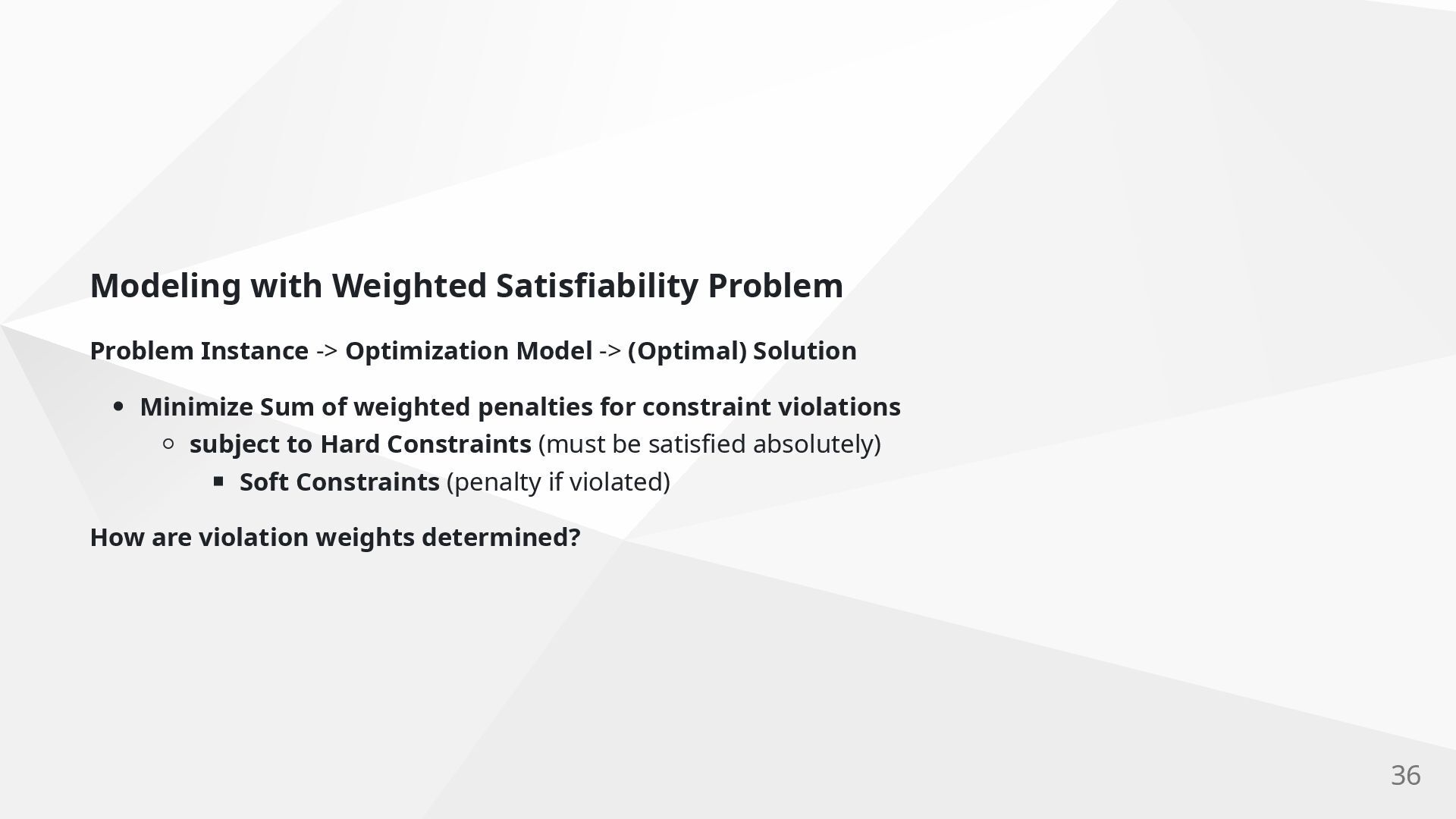 Modeling with Weighted Satisfiability Problem

Problem Instance -> Optimization Model -> (Optimal) Solution

- Minimize Sum of weighted penalties for constraint violations
  - subject to Hard Constraints (must be satisfied absolutely)
    - Soft Constraints (penalty if violated)

How are violation weights determined?

36